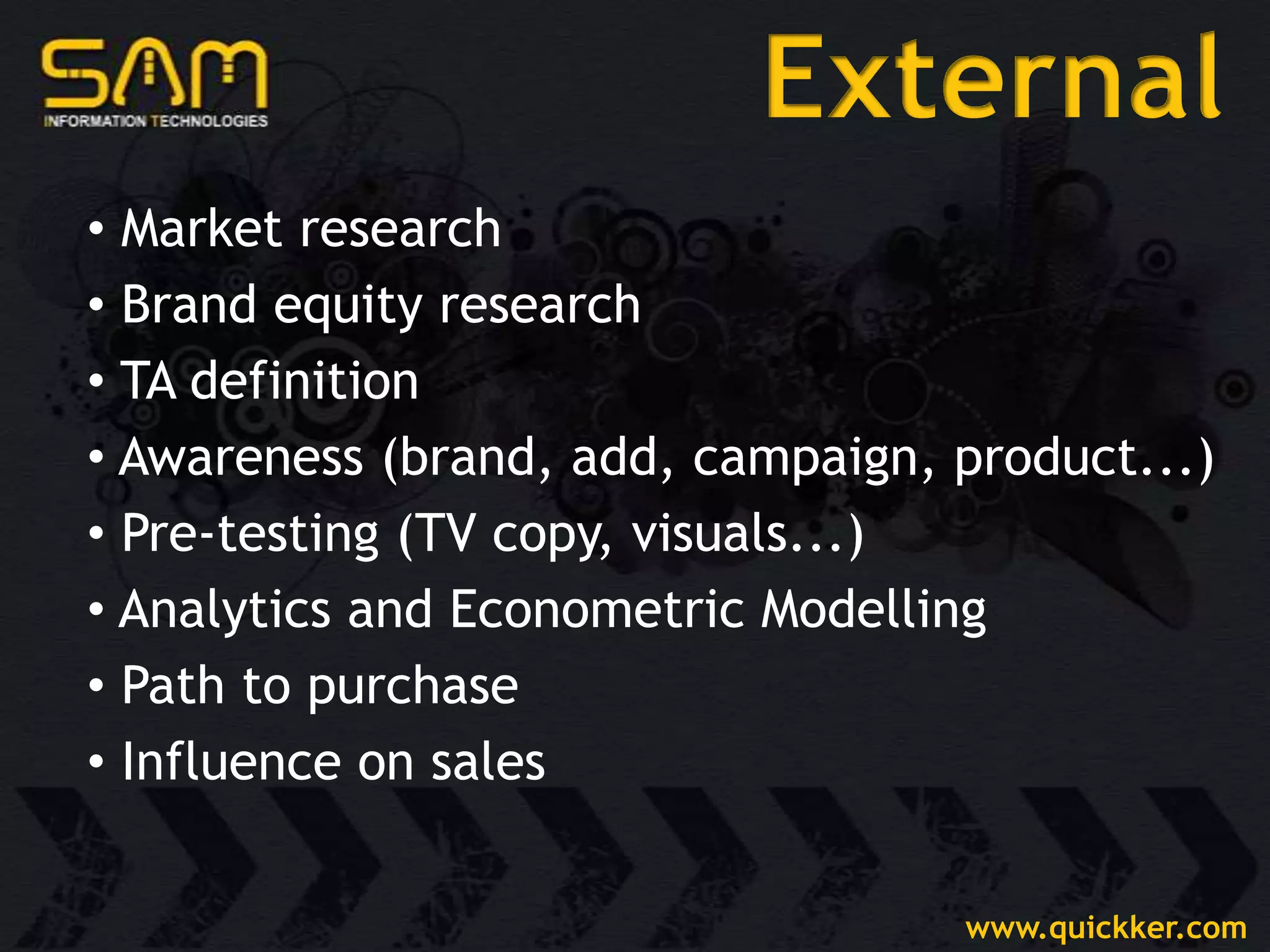 SAM
INFORMATION TECHNOLOGIES

External

• Market research
• Brand equity research
• TA definition
• Awareness (brand, add, campaign, product...)
• Pre-testing (TV copy, visuals...)
• Analytics and Econometric Modelling
• Path to purchase
• Influence on sales

www.quickker.com